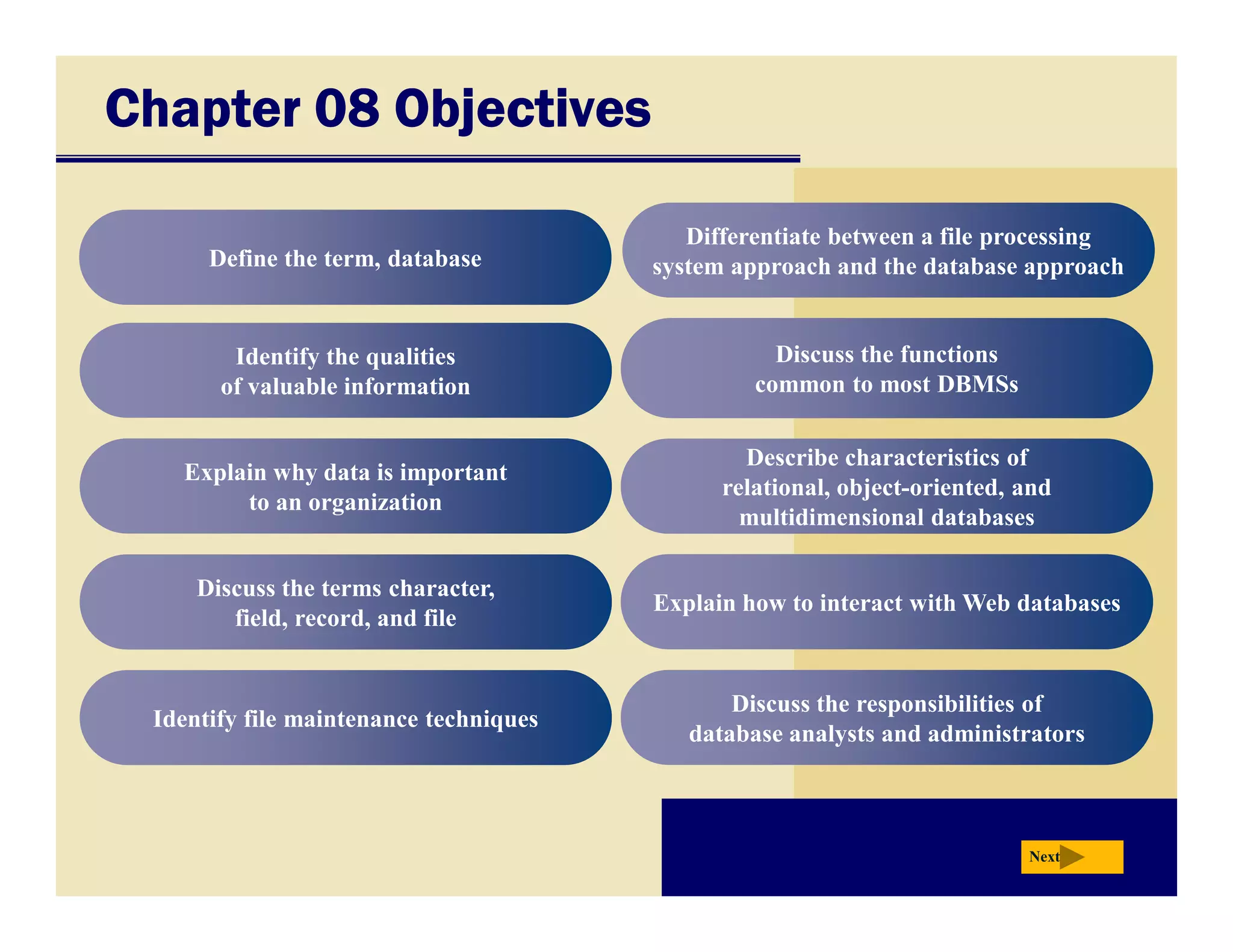 Chapter 08 Objectives

Define the term, database

Identify the qualities of valuable information

Explain why data is important to an organization

Discuss the terms character, field, record, and file

Identify file maintenance techniques

Differentiate between a file processing system approach and the database approach

Discuss the functions common to most DBMSs

Describe characteristics of relational, object-oriented, and multidimensional databases

Explain how to interact with Web databases

Discuss the responsibilities of database analysts and administrators

Next